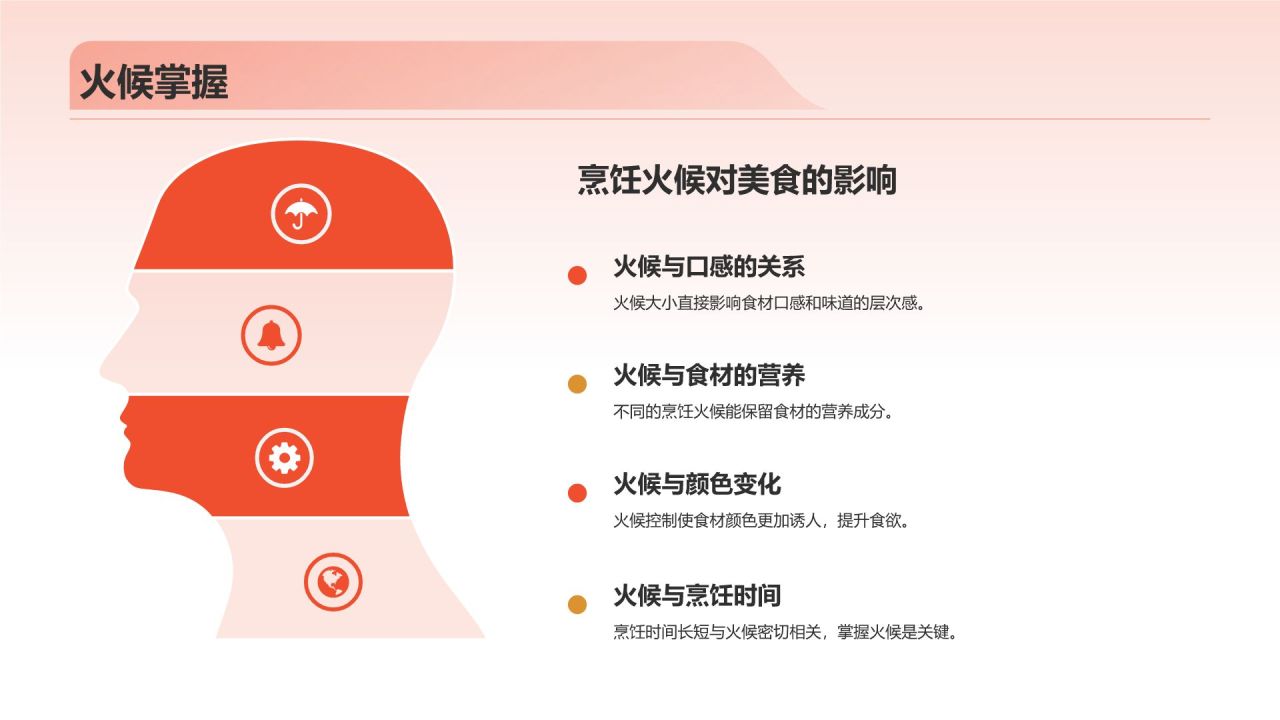 火候掌握

烹饪火候对美食的影响

火候与口感的关系
火候大小直接影响食材口感和味道的层次感。

火候与食材的营养
不同的烹饪火候能保留食材的营养成分。

火候与颜色变化
火候控制使食材颜色更加诱人，提升食欲。

火候与烹饪时间
烹饪时间长短与火候密切相关，掌握火候是关键。